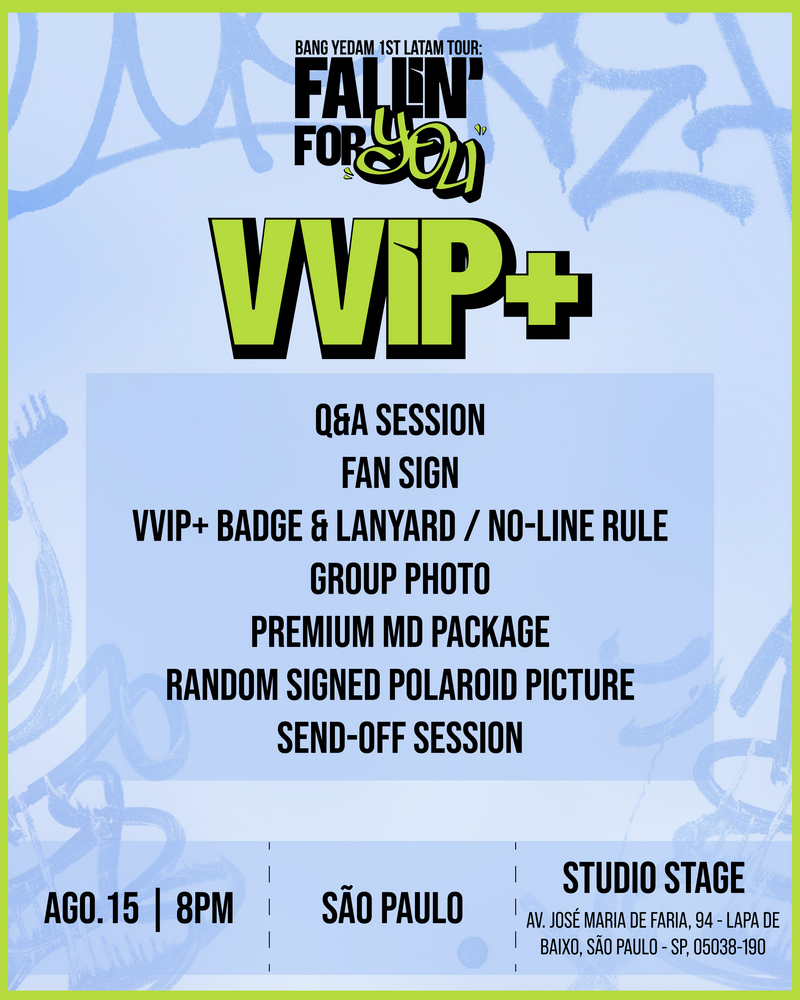 BANG YEDAM 1ST LATAM TOUR:
FALLIN' FOR YOU

VVIP+

Q&A SESSION
FAN SIGN
VVIP+ BADGE & LANYARD / NO-LINE RULE
GROUP PHOTO
PREMIUM MD PACKAGE
RANDOM SIGNED POLAROID PICTURE
SEND-OFF SESSION

AGO.15 | 8PM

SÃO PAULO

STUDIO STAGE
AV. JOSÉ MARIA DE FARIA, 94 - LAPA DE BAIXO, SÃO PAULO - SP, 05038-190